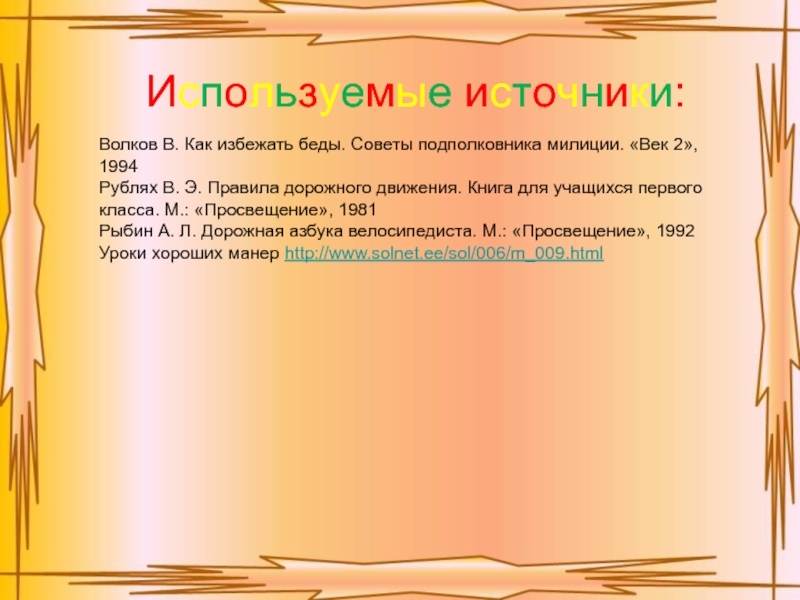 Используемые источники:

Волков В. Как избежать беды. Советы подполковника милиции. «Век 2», 1994
Рублях В. Э. Правила дорожного движения. Книга для учащихся первого класса. М.: «Просвещение», 1981
Рыбин А. Л. Дорожная азбука велосипедиста. М.: «Просвещение», 1992
Уроки хороших манер http://www.solnet.ee/sol/006/m_009.html